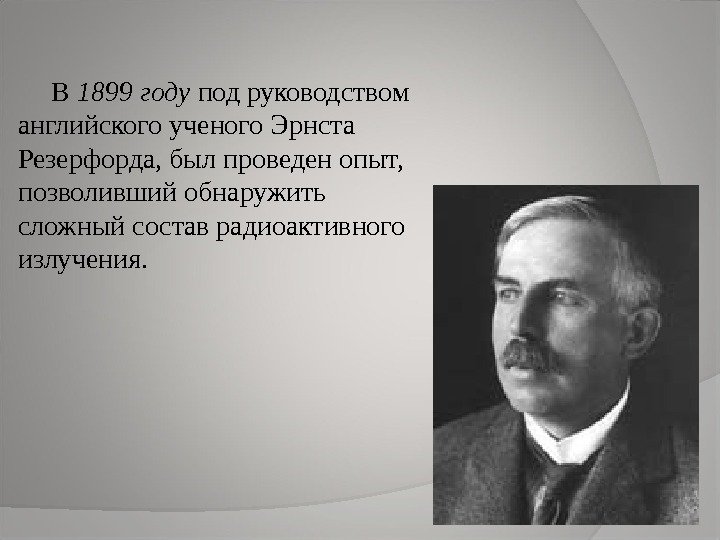 В 1899 году под руководством английского ученого Эрнста Резерфорда, был проведен опыт, позволивший обнаружить сложный состав радиоактивного излучения.